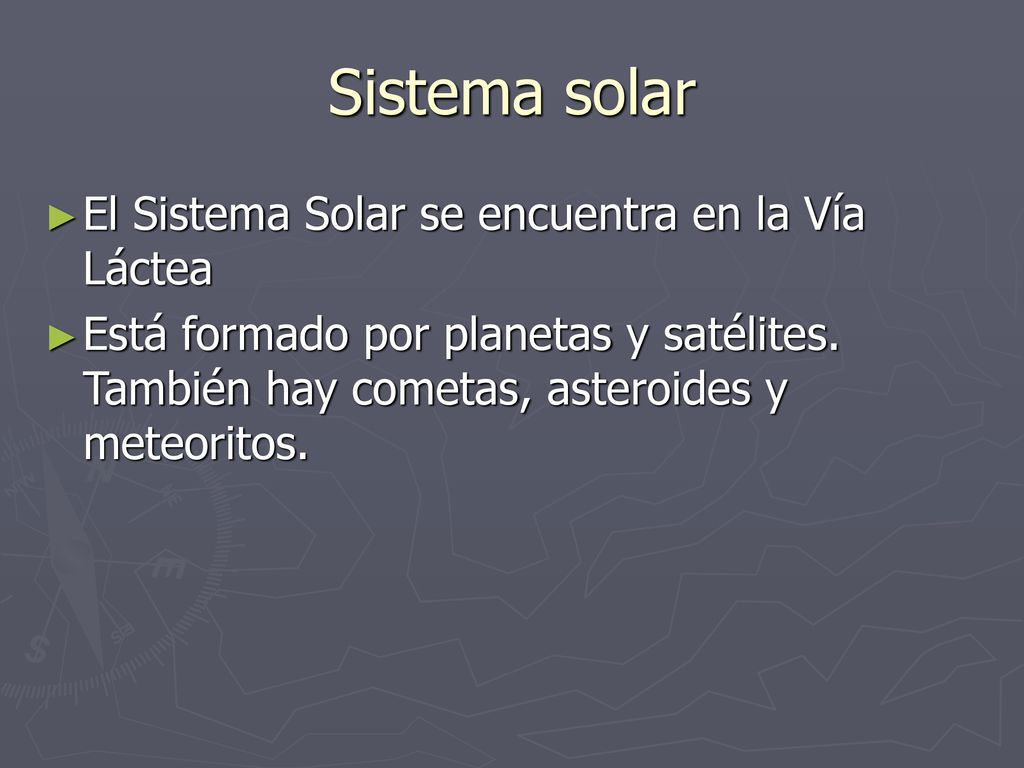 Sistema solar

► El Sistema Solar se encuentra en la Vía Láctea

► Está formado por planetas y satélites. También hay cometas, asteroides y meteoritos.